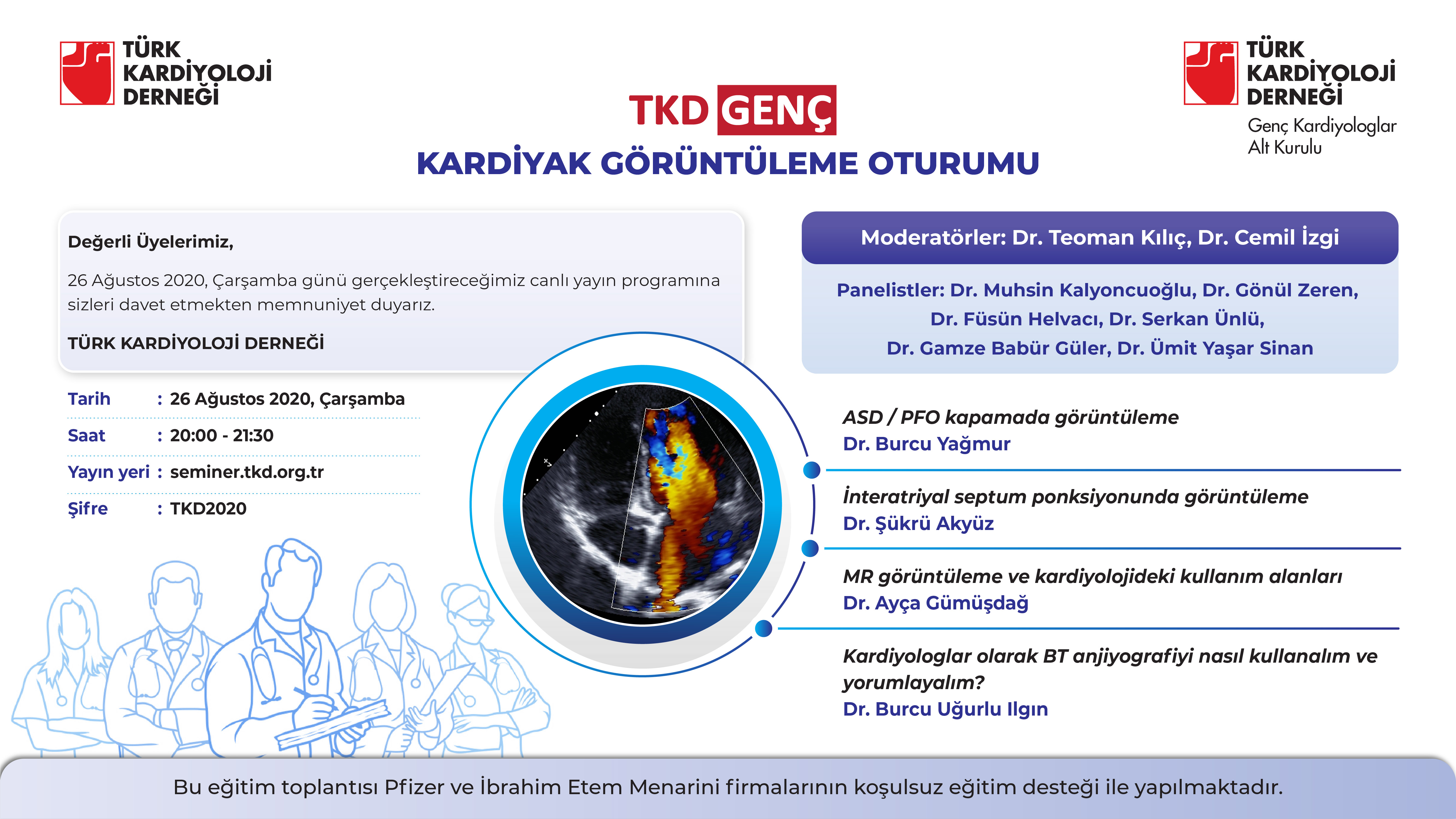 TÜRK KARDİYOLOJİ DERNEĞİ

TKD GENÇ
KARDİYAK GÖRÜNTÜLEME OTURUMU

TÜRK KARDİYOLOJİ DERNEĞİ
Genç Kardiyologlar Alt Kurulu

Değerli Üyelerimiz,

26 Ağustos 2020, Çarşamba günü gerçekleştireceğimiz canlı yayın programına sizleri davet etmekten memnuniyet duyarız.

TÜRK KARDİYOLOJİ DERNEĞİ

Tarih : 26 Ağustos 2020, Çarşamba
Saat : 20:00 - 21:30
Yayın yeri : seminer.tkd.org.tr
Şifre : TKD2020

Moderatörler: Dr. Teoman Kılıç, Dr. Cemil İzgi

Panelistler: Dr. Muhsin Kalyoncuoğlu, Dr. Gönül Zeren, Dr. Füsün Helvacı, Dr. Serkan Ünlü, Dr. Gamze Babür Güler, Dr. Ümit Yaşar Sinan

ASD / PFO kapamada görüntüleme
Dr. Burcu Yağmur

İnteratriyal septum ponksiyonunda görüntüleme
Dr. Şükrü Akyüz

MR görüntüleme ve kardiyolojideki kullanım alanları
Dr. Ayça Gümüşdağ

Kardiyologlar olarak BT anjiyografiyi nasıl kullanalım ve yorumlayalım?
Dr. Burcu Uğurlu Ilgın

Bu eğitim toplantısı Pfizer ve İbrahim Etem Menarini firmalarının koşulsuz eğitim desteği ile yapılmaktadır.